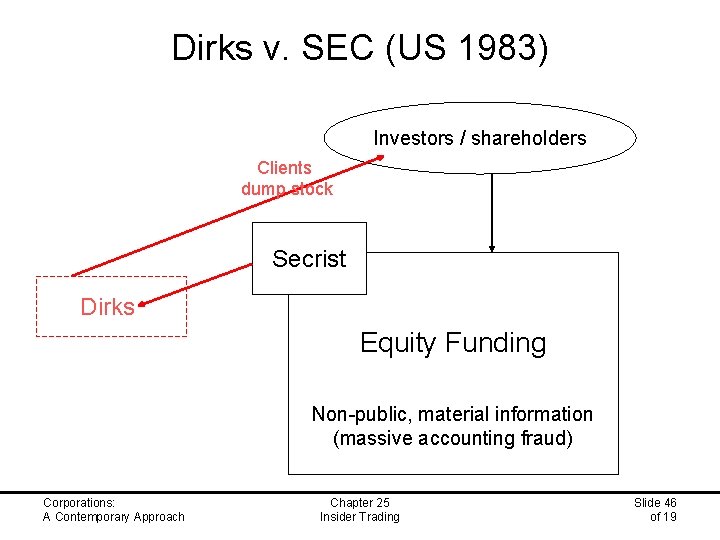 Dirks v. SEC (US 1983)

Investors / shareholders

Clients
dump stock

Secrist

Dirks

Equity Funding

Non-public, material information
(massive accounting fraud)

Corporations:
A Contemporary Approach

Chapter 25
Insider Trading

Slide 46
of 19